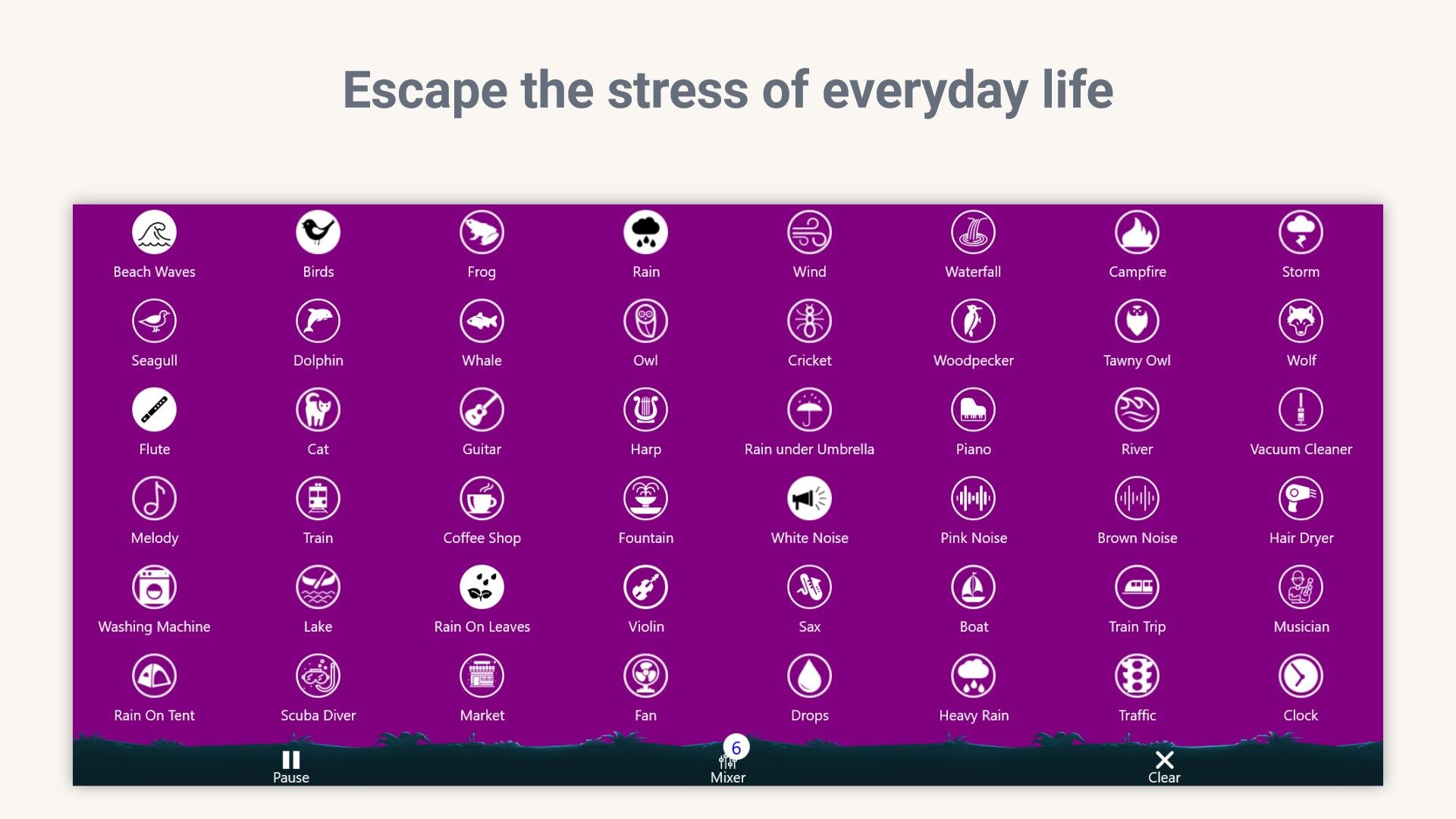 Escape the stress of everyday life

Beach Waves
Birds
Frog
Rain
Wind
Waterfall
Campfire
Storm

Seagull
Dolphin
Whale
Owl
Cricket
Woodpecker
Tawny Owl
Wolf

Flute
Cat
Guitar
Harp
Rain under Umbrella
Piano
River
Vacuum Cleaner

Melody
Train
Coffee Shop
Fountain
White Noise
Pink Noise
Brown Noise
Hair Dryer

Washing Machine
Lake
Rain On Leaves
Violin
Sax
Boat
Train Trip
Musician

Rain On Tent
Scuba Diver
Market
Fan
Drops
Heavy Rain
Traffic
Clock

Pause
6
Mixer
Clear